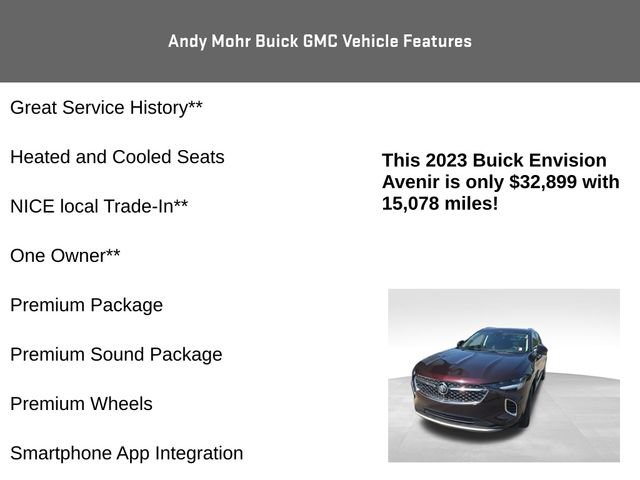 Andy Mohr Buick GMC Vehicle Features

Great Service History**

Heated and Cooled Seats

NICE local Trade-In**

One Owner**

Premium Package

Premium Sound Package

Premium Wheels

Smartphone App Integration

This 2023 Buick Envision Avenir is only $32,899 with 15,078 miles!